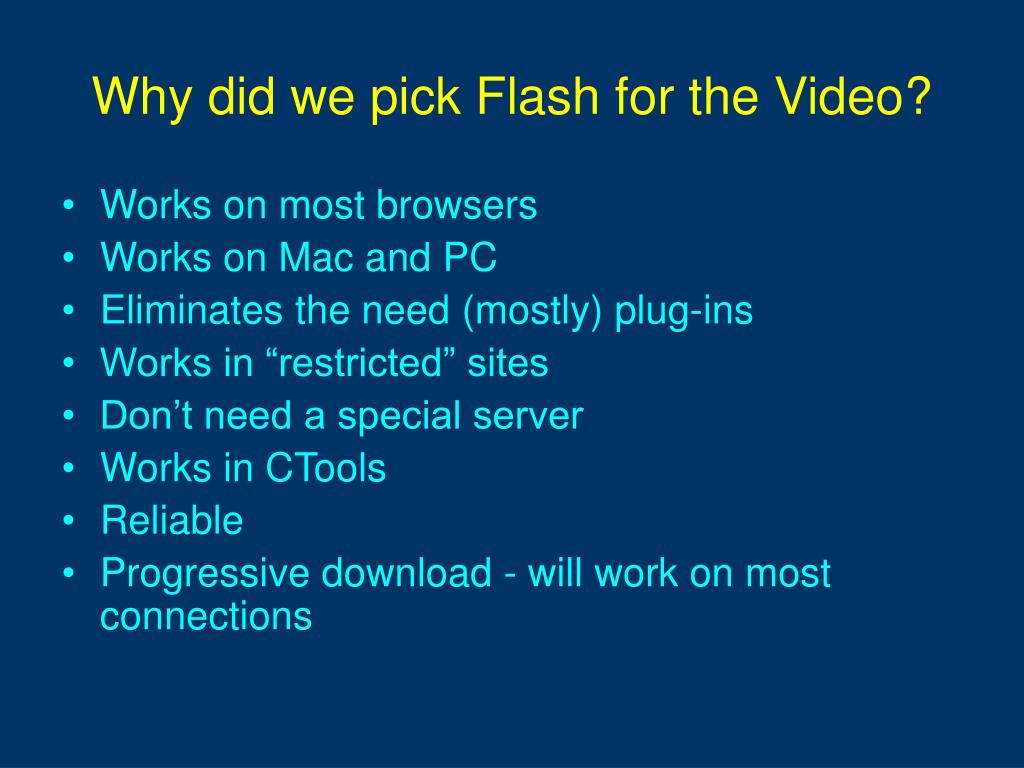 Why did we pick Flash for the Video?

• Works on most browsers
• Works on Mac and PC
• Eliminates the need (mostly) plug-ins
• Works in “restricted” sites
• Don’t need a special server
• Works in CTools
• Reliable
• Progressive download - will work on most connections